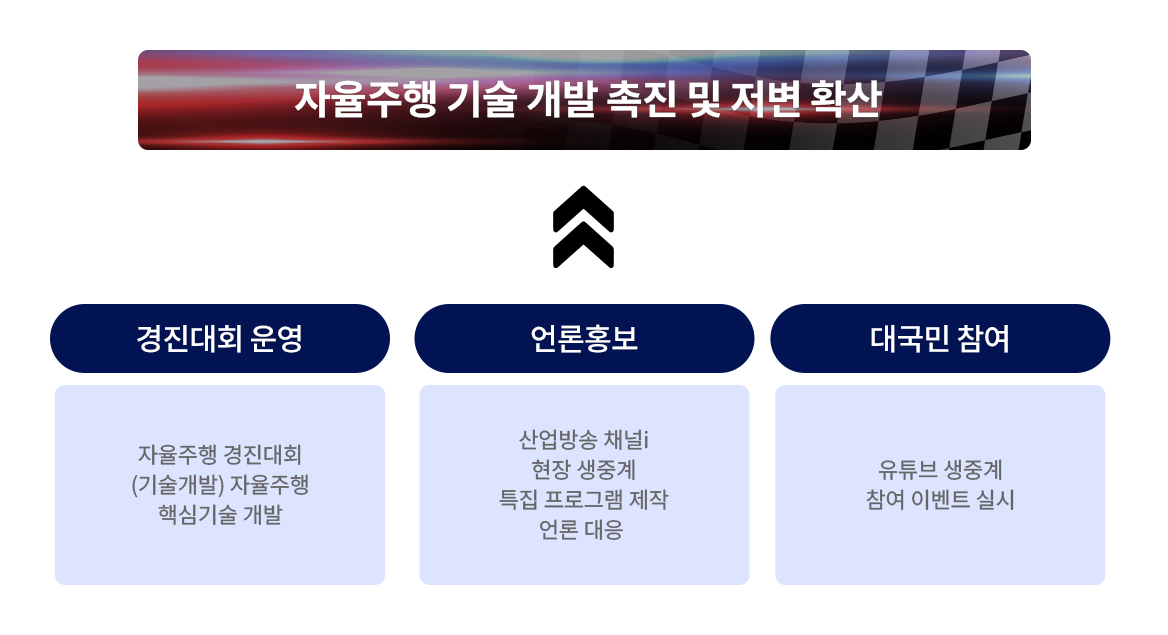 자율주행 기술 개발 촉진 및 저변 확산

경진대회 운영

자율주행 경진대회
(기술개발) 자율주행
핵심기술 개발

언론홍보

산업방송 채널i
현장 생중계
특집 프로그램 제작
언론 대응

대국민 참여

유튜브 생중계
참여 이벤트 실시